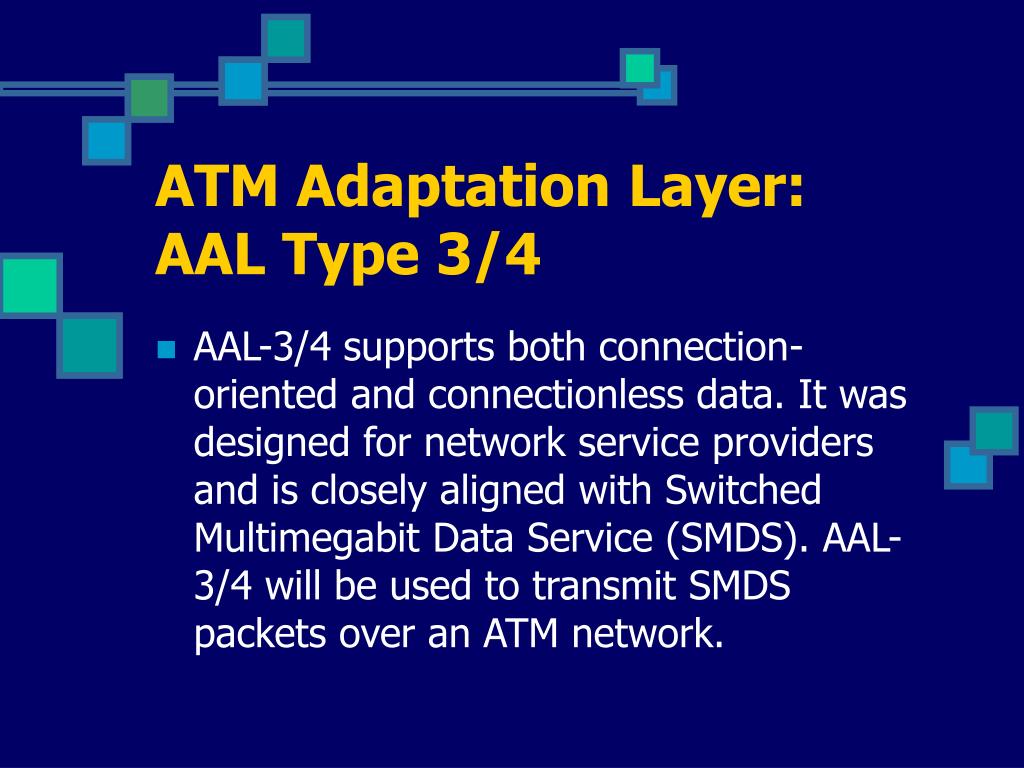 ATM Adaptation Layer: AAL Type 3/4

AAL-3/4 supports both connection-oriented and connectionless data. It was designed for network service providers and is closely aligned with Switched Multimegabit Data Service (SMDS). AAL-3/4 will be used to transmit SMDS packets over an ATM network.